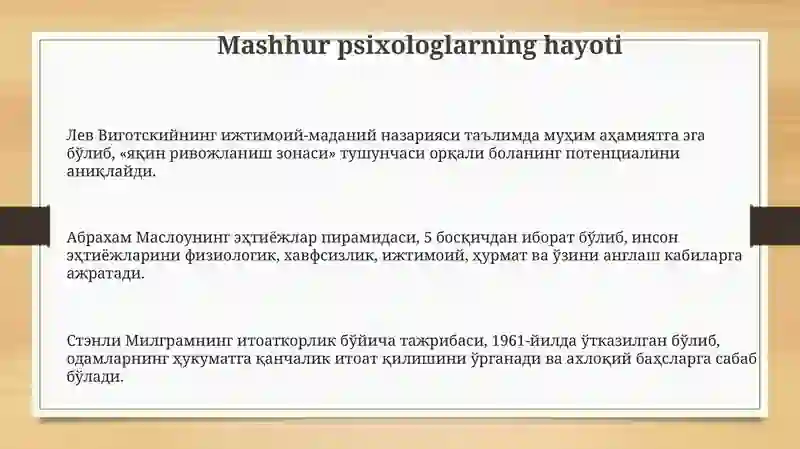 Mashhur psixologlarning hayoti

Лев Виготскийнинг ижтимоий-маданий назарияси таълимда муҳим аҳамиятга эга бўлиб, «яқин ривожланиш зонаси» тушунчаси орқали боланинг потенциалини аниқлайди.

Абрахам Маслоунинг эҳтиёжлар пирамидаси, 5 босқичдан иборат бўлиб, инсон эҳтиёжларини физиологик, хавфсизлик, ижтимоий, ҳурмат ва ўзини англаш кабиларга ажратади.

Стэнли Милграмнинг итоаткорлик бўйича тажрибаси, 1961-йилда ўтказилган бўлиб, одамларнинг ҳукуматга қанчалик итоат қилишини ўрганади ва ахлоқий баҳсларга сабаб бўлади.